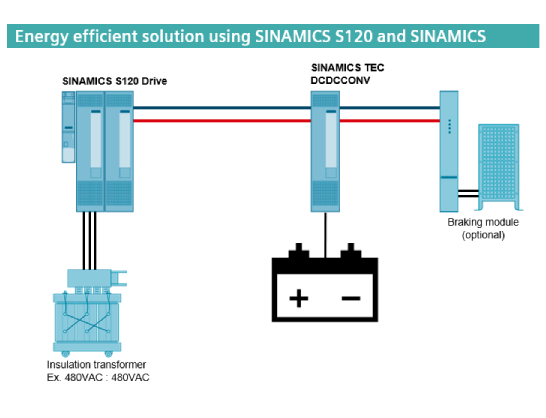 Energy efficient solution using SINAMICS S120 and SINAMICS

SINAMICS S120 Drive

SINAMICS TEC
DCDCCONV

Braking module
(optional)

+ −

Insulation transformer
Ex. 480VAC : 480VAC